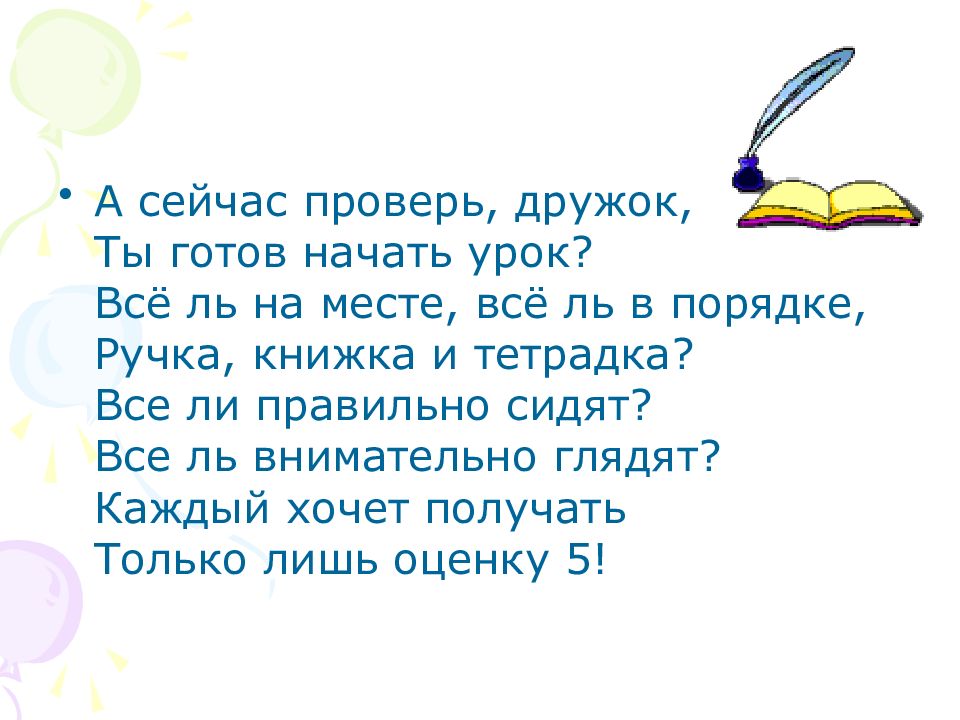 • А сейчас проверь, дружок,
Ты готов начать урок?
Всё ль на месте, всё ль в порядке,
Ручка, книжка и тетрадка?
Все ли правильно сидят?
Все ль внимательно глядят?
Каждый хочет получать
Только лишь оценку 5!